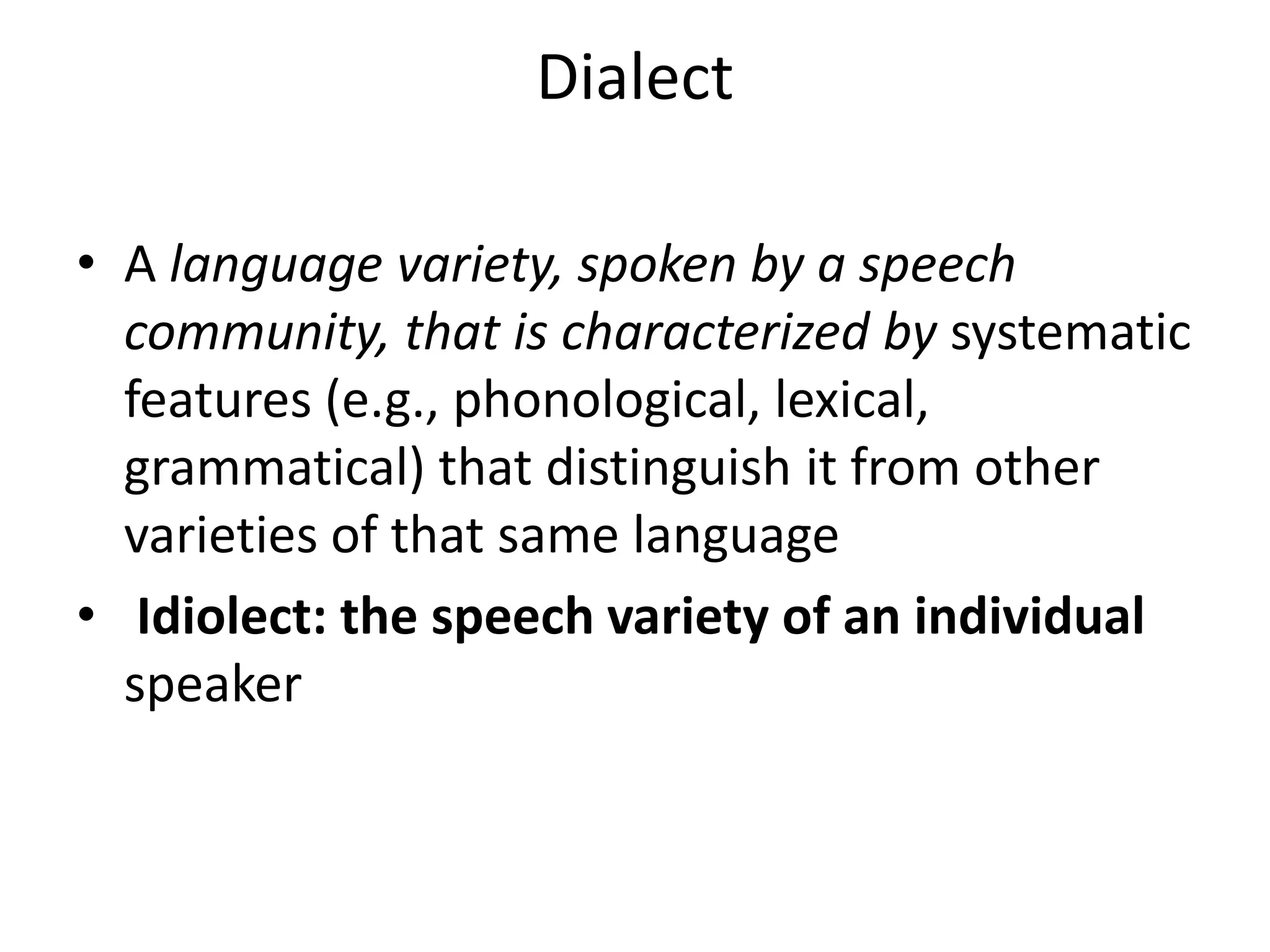 Dialect

• A language variety, spoken by a speech community, that is characterized by systematic features (e.g., phonological, lexical, grammatical) that distinguish it from other varieties of that same language

• Idiolect: the speech variety of an individual speaker